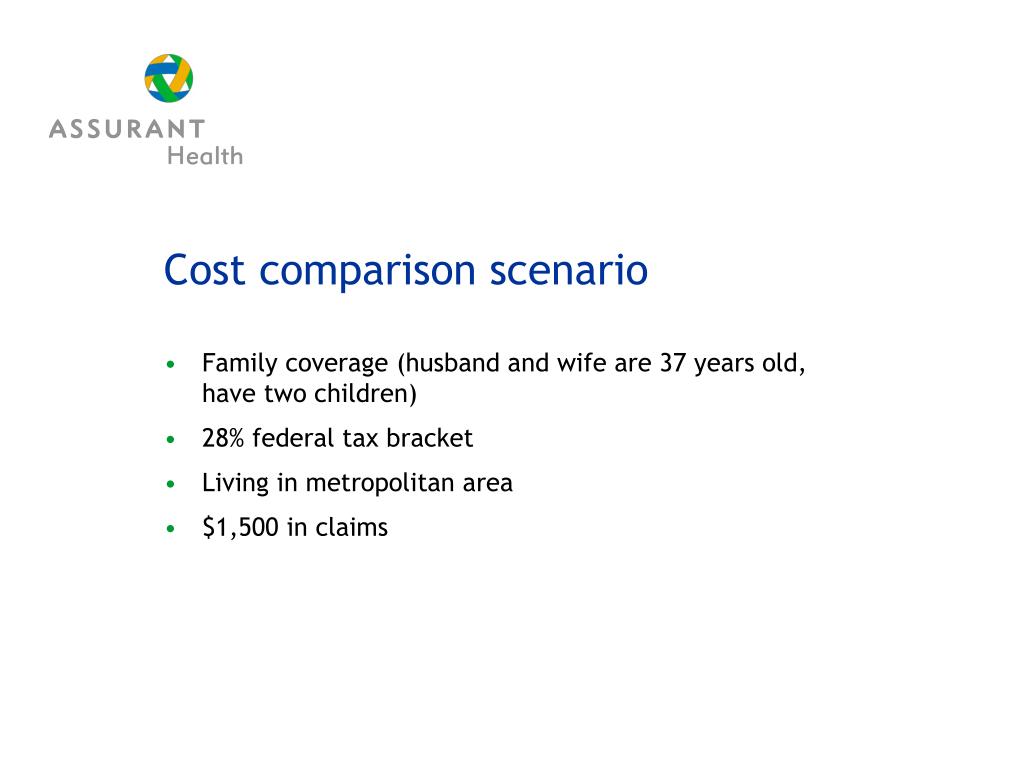 ASSURANT
Health

Cost comparison scenario

• Family coverage (husband and wife are 37 years old, have two children)
• 28% federal tax bracket
• Living in metropolitan area
• \$1,500 in claims